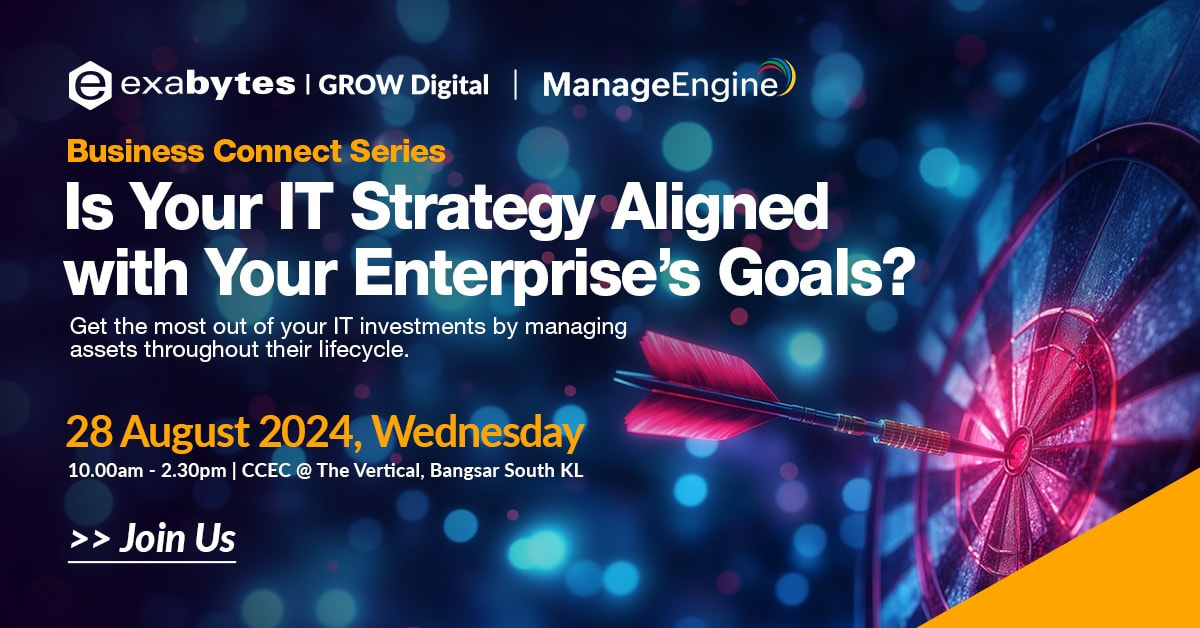 exabytes | GROW Digital | ManageEngine

Business Connect Series

Is Your IT Strategy Aligned with Your Enterprise's Goals?

Get the most out of your IT investments by managing assets throughout their lifecycle.

28 August 2024, Wednesday

10.00am - 2.30pm | CCEC @ The Vertical, Bangsar South KL

>> Join Us